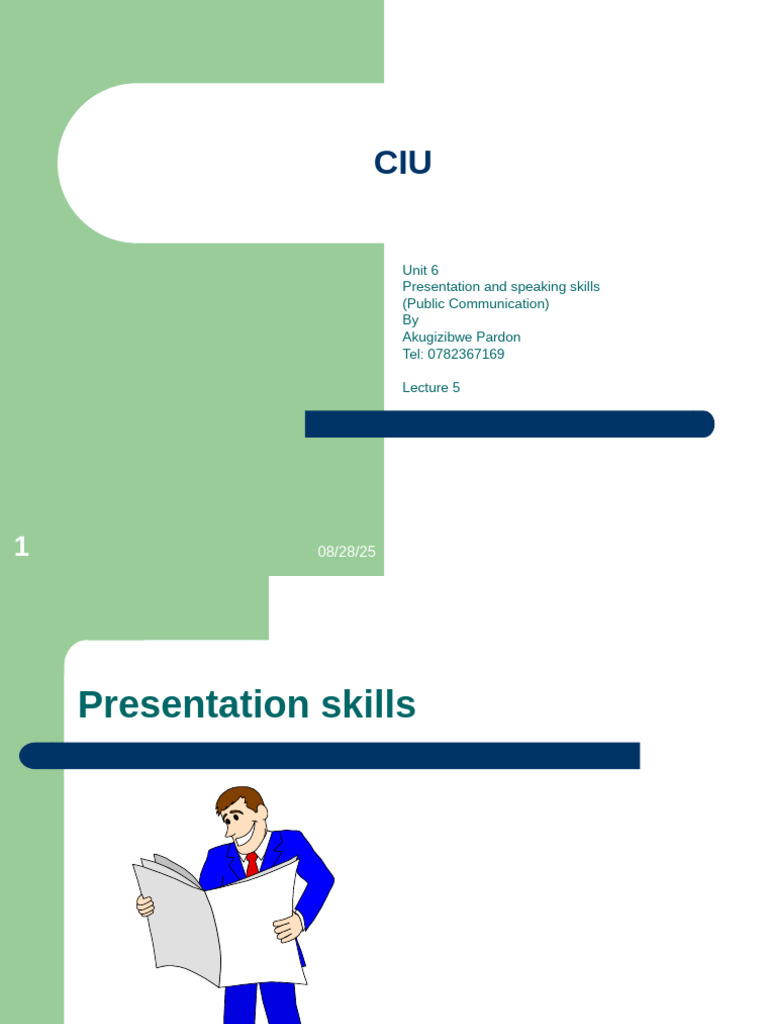 CIU

Unit 6
Presentation and speaking skills
(Public Communication)
By
Akugizibwe Pardon
Tel: 0782367169

Lecture 5

1

08/28/25

Presentation skills